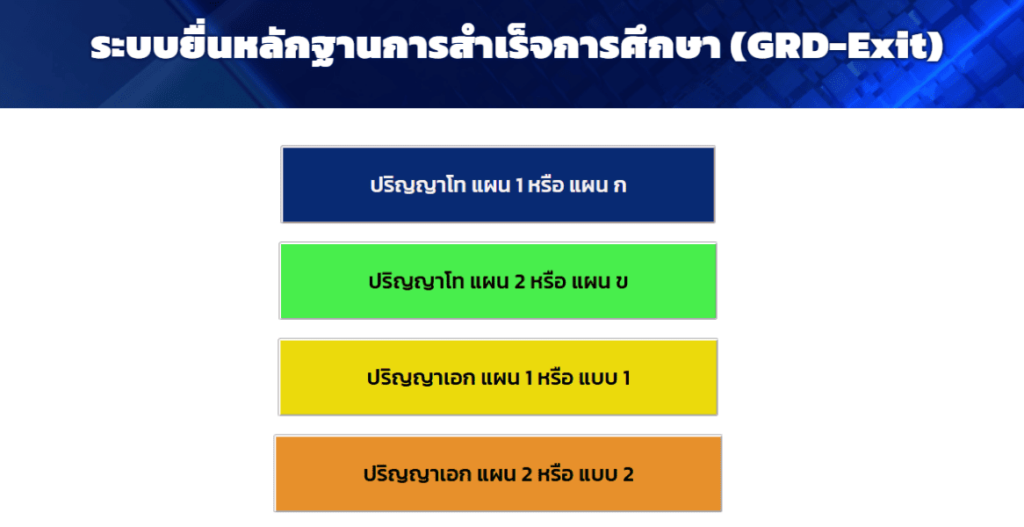 ระบบยื่นหลักฐานการสำเร็จการศึกษา (GRD-Exit)

ปริญญาโท แผน 1 หรือ แผน ก

ปริญญาโท แผน 2 หรือ แผน ข

ปริญญาเอก แผน 1 หรือ แบบ 1

ปริญญาเอก แผน 2 หรือ แบบ 2